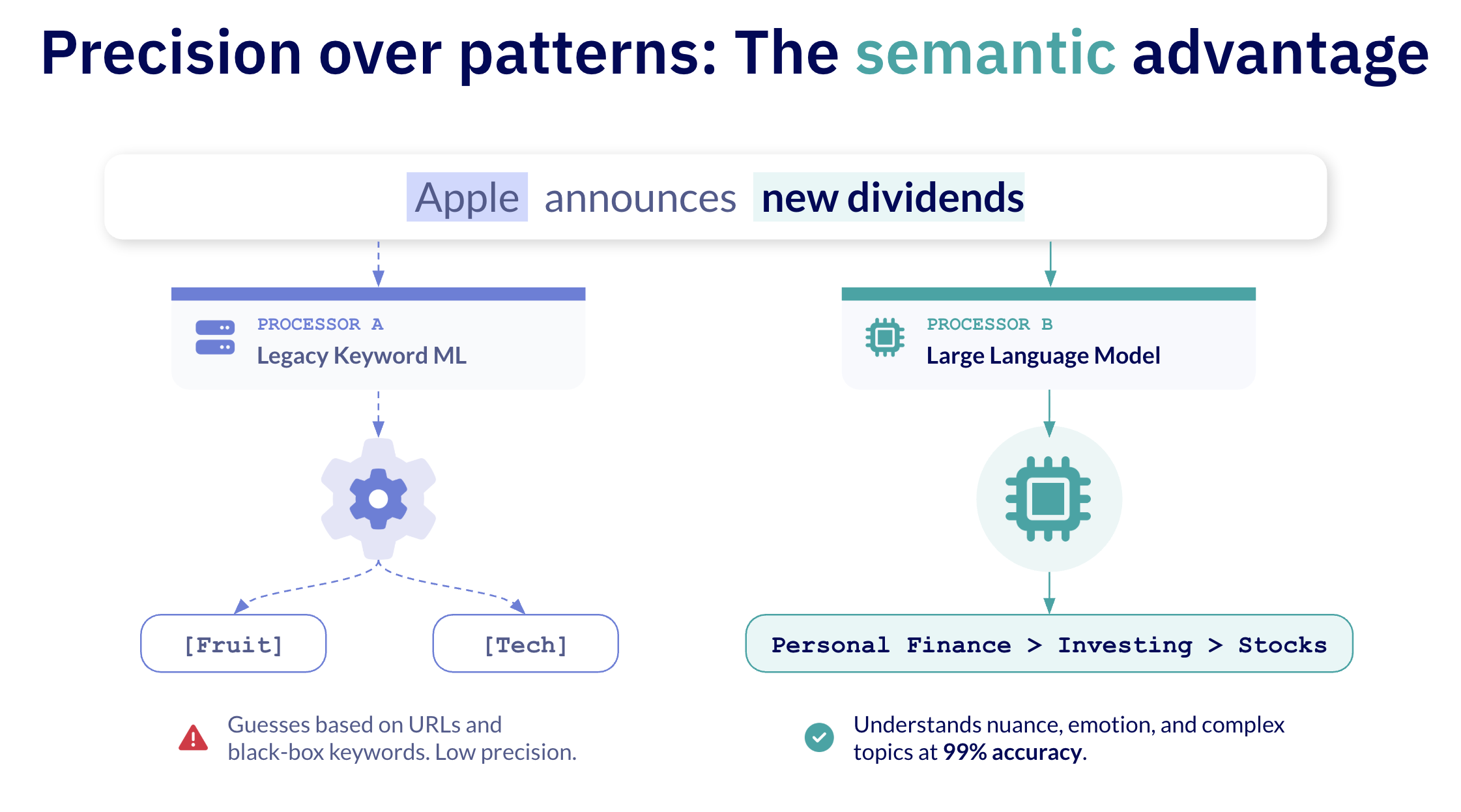 Precision over patterns: The semantic advantage

Apple announces new dividends

PROCESSOR A
Legacy Keyword ML

[Fruit]

[Tech]

Guesses based on URLs and black-box keywords. Low precision.

PROCESSOR B
Large Language Model

Personal Finance > Investing > Stocks

Understands nuance, emotion, and complex topics at 99% accuracy.